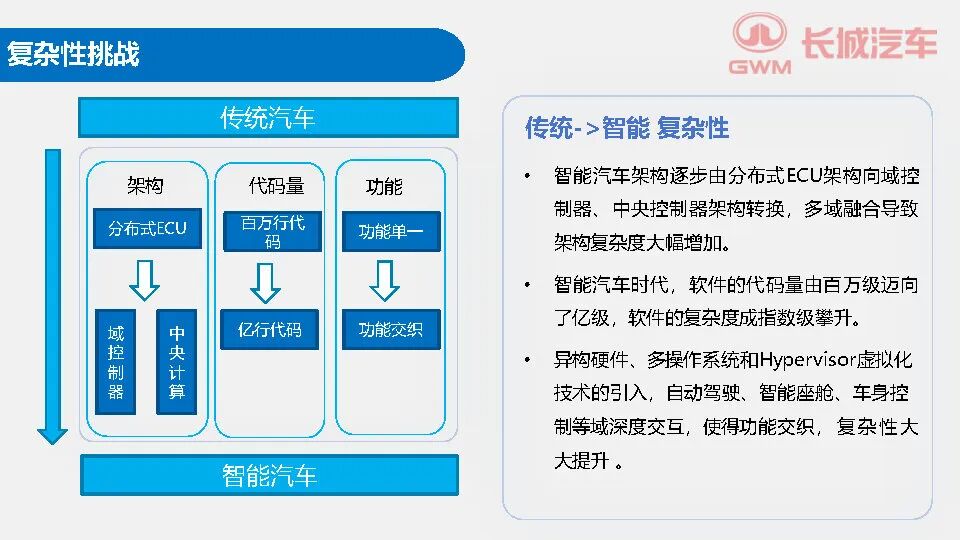 复杂性挑战

GWM 长城汽车

传统汽车

架构

分布式ECU

域控制器

中央计算

代码量

百万行代码

亿行代码

功能

功能单一

功能交织

智能汽车

传统->智能 复杂性

• 智能汽车架构逐步由分布式ECU架构向域控制器、中央控制器架构转换，多域融合导致架构复杂度大幅增加。

• 智能汽车时代，软件的代码量由百万级迈向了亿级，软件的复杂度成指数级攀升。

• 异构硬件、多操作系统和Hypervisor虚拟化技术的引入，自动驾驶、智能座舱、车身控制等域深度交互，使得功能交织，复杂性大大提升 。